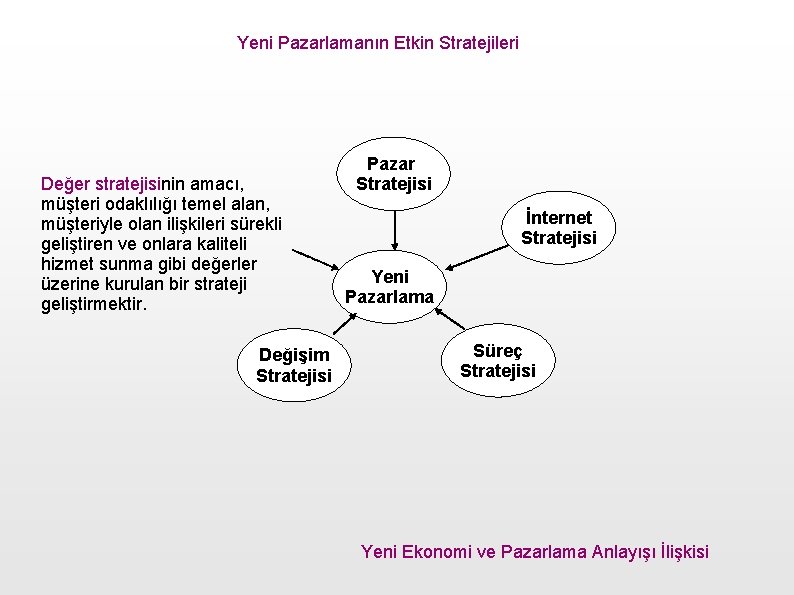 Yeni Pazarlamanın Etkin Stratejileri

Değer stratejisinin amacı, müşteri odaklılığı temel alan, müşteriyle olan ilişkileri sürekli geliştiren ve onlara kaliteli hizmet sunma gibi değerler üzerine kurulan bir strateji geliştirmektir.

Pazar Stratejisi

İnternet Stratejisi

Yeni Pazarlama

Değişim Stratejisi

Süreç Stratejisi

Yeni Ekonomi ve Pazarlama Anlayışı İlişkisi